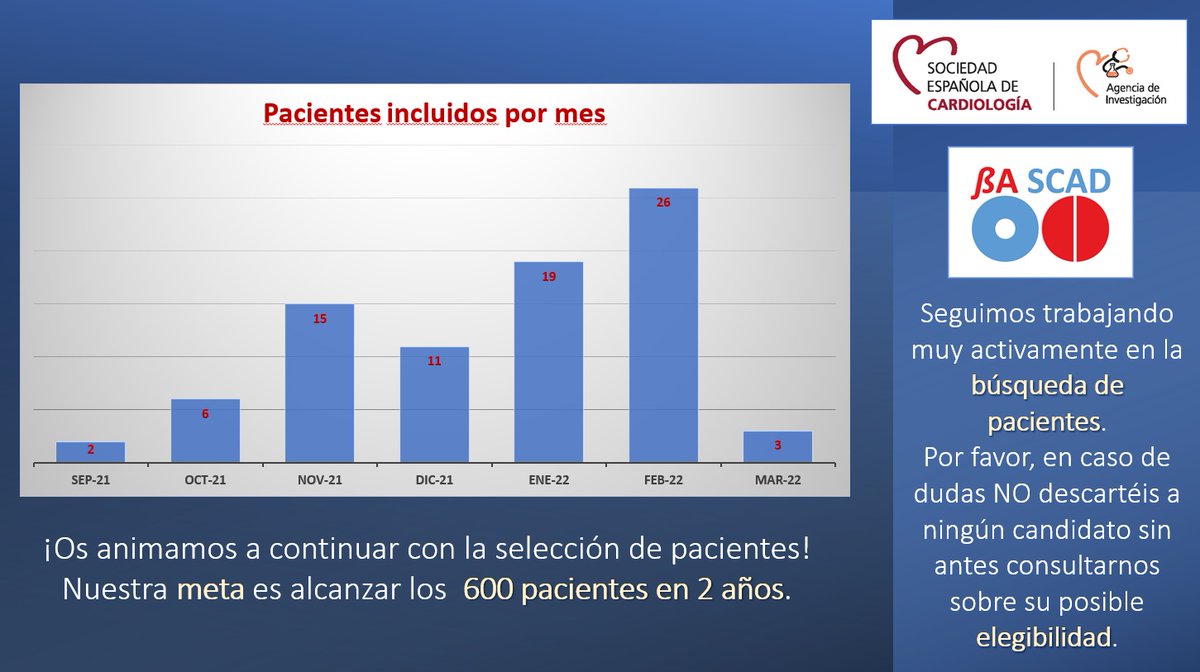 Pacientes incluidos por mes

2
6
15
11
19
26
3

SEP-21
OCT-21
NOV-21
DIC-21
ENE-22
FEB-22
MAR-22

¡Os animamos a continuar con la selección de pacientes! Nuestra meta es alcanzar los 600 pacientes en 2 años.

SOCIEDAD ESPAÑOLA DE CARDIOLOGÍA

Agencia de Investigación

ßA SCAD

Seguimos trabajando muy activamente en la búsqueda de pacientes. Por favor, en caso de dudas NO descartéis a ningún candidato sin antes consultarnos sobre su posible elegibilidad.